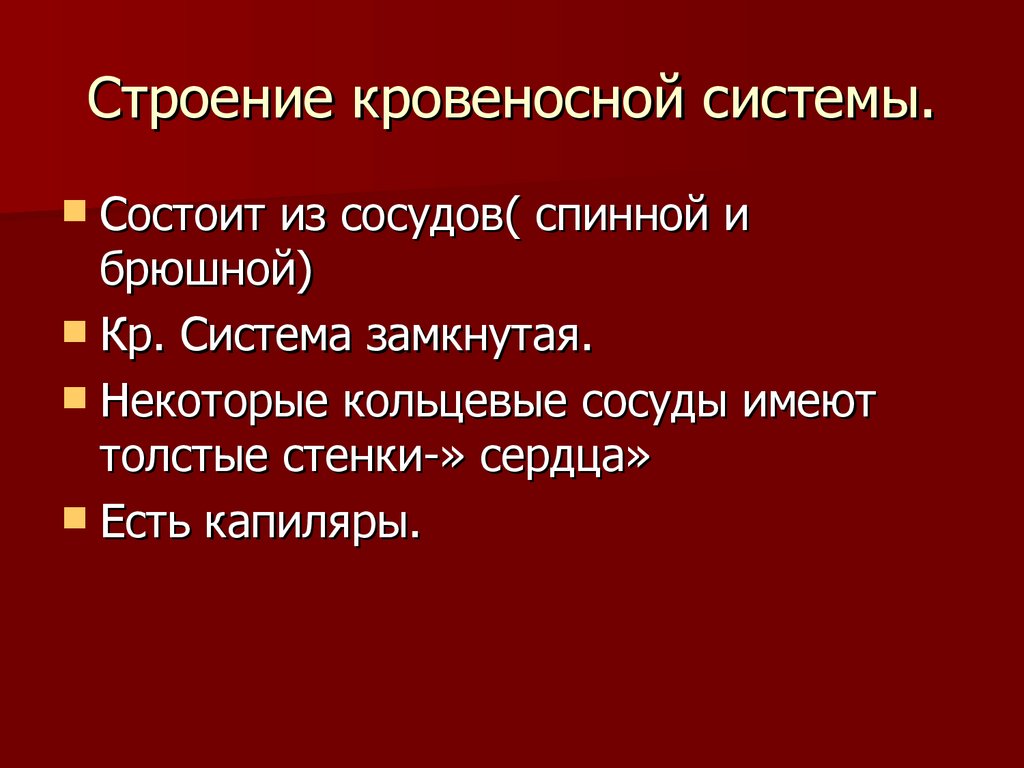 Строение кровеносной системы.

Состоит из сосудов( спинной и брюшной)

Кр. Система замкнутая.

Некоторые кольцевые сосуды имеют толстые стенки-» сердца»

Есть капиляры.